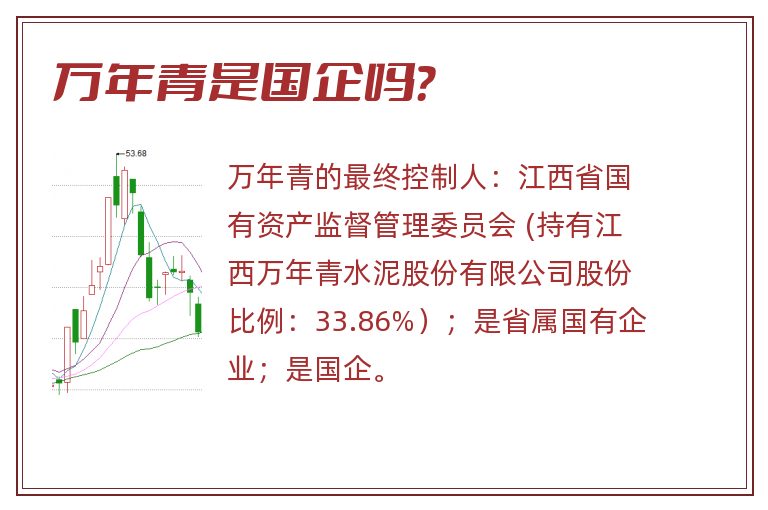 万年青是国企吗?

53.68

万年青的最终控制人：江西省国有资产监督管理委员会 (持有江西万年青水泥股份有限公司股份比例：33.86%）；是省属国有企业；是国企。